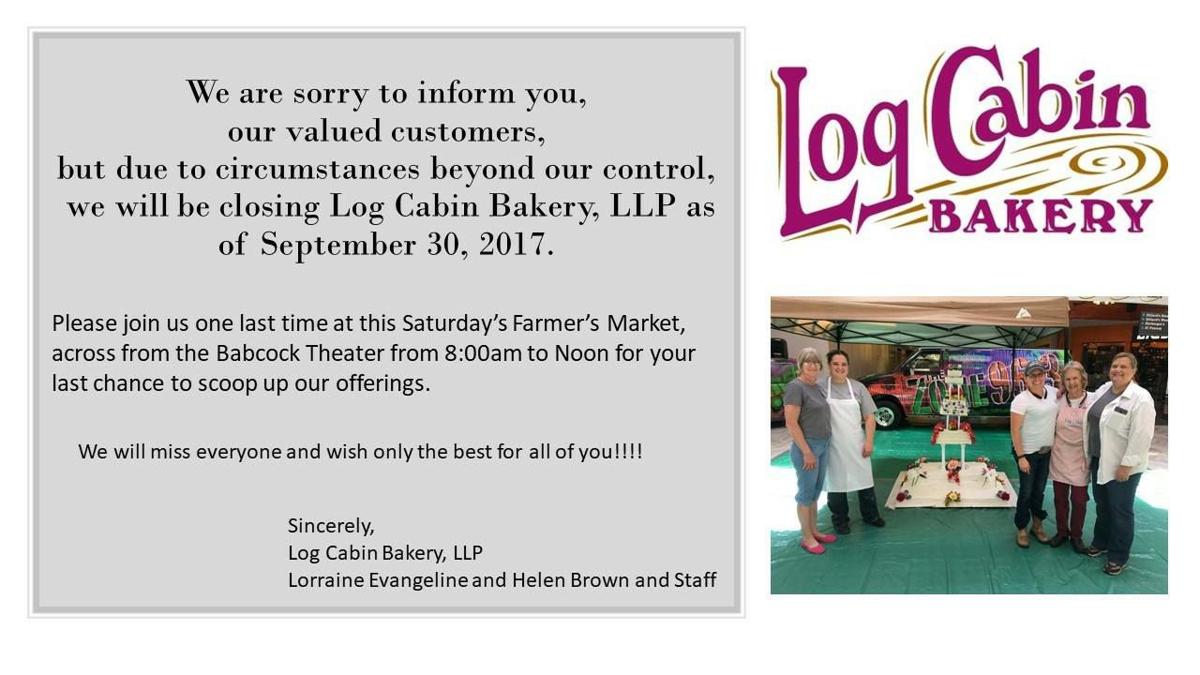 We are sorry to inform you,
our valued customers,
but due to circumstances beyond our control,
we will be closing Log Cabin Bakery, LLP as of September 30, 2017.

Please join us one last time at this Saturday's Farmer's Market, across from the Babcock Theater from 8:00am to Noon for your last chance to scoop up our offerings.

We will miss everyone and wish only the best for all of you!!!!

Sincerely,
Log Cabin Bakery, LLP
Lorraine Evangeline and Helen Brown and Staff

Log Cabin
BAKERY